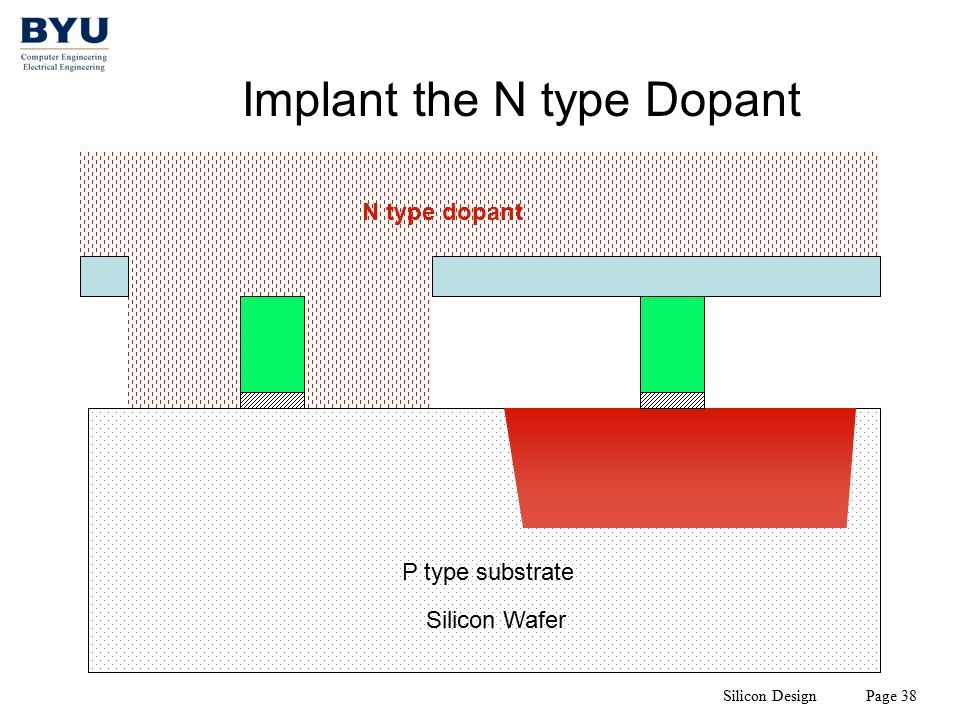 BYU
Computer Engineering
Electrical Engineering

Implant the N type Dopant

N type dopant

P type substrate

Silicon Wafer

Silicon Design Page 38